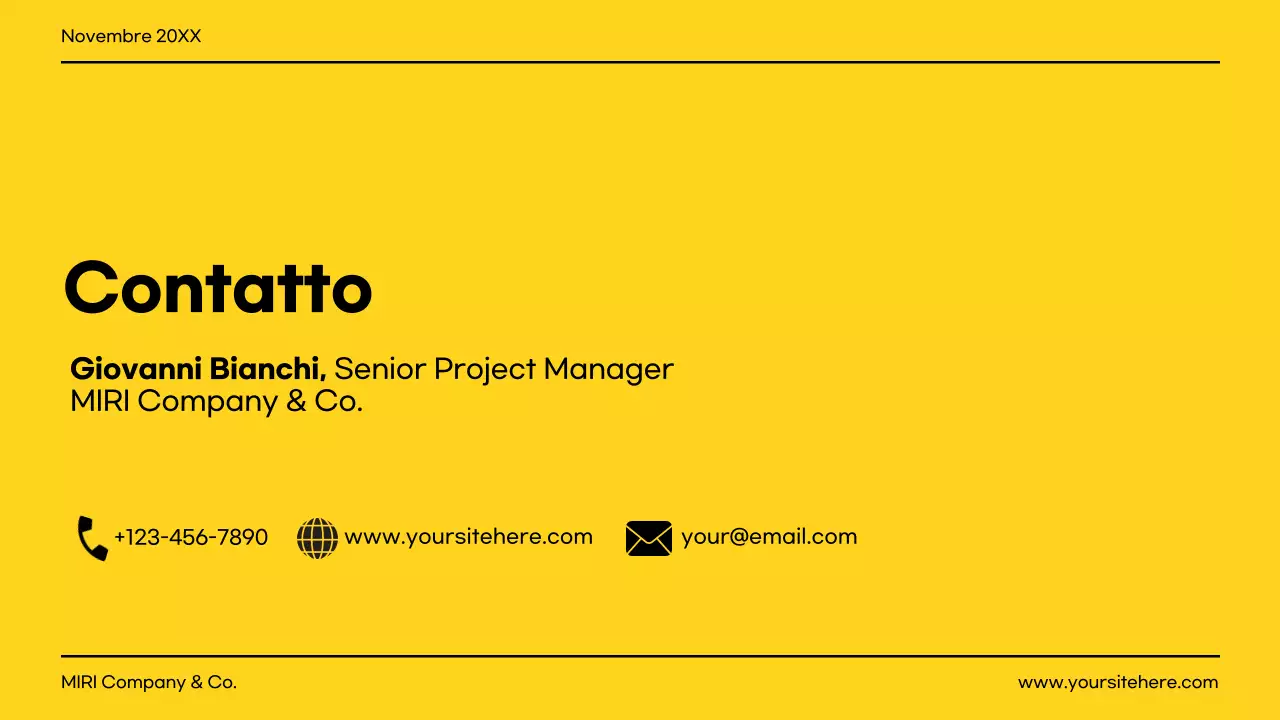 Novembre 20XX

Contatto

Giovanni Bianchi, Senior Project Manager
MIRI Company & Co.

+123-456-7890 www.yoursitehere.com your@email.com

MIRI Company & Co.

www.yoursitehere.com